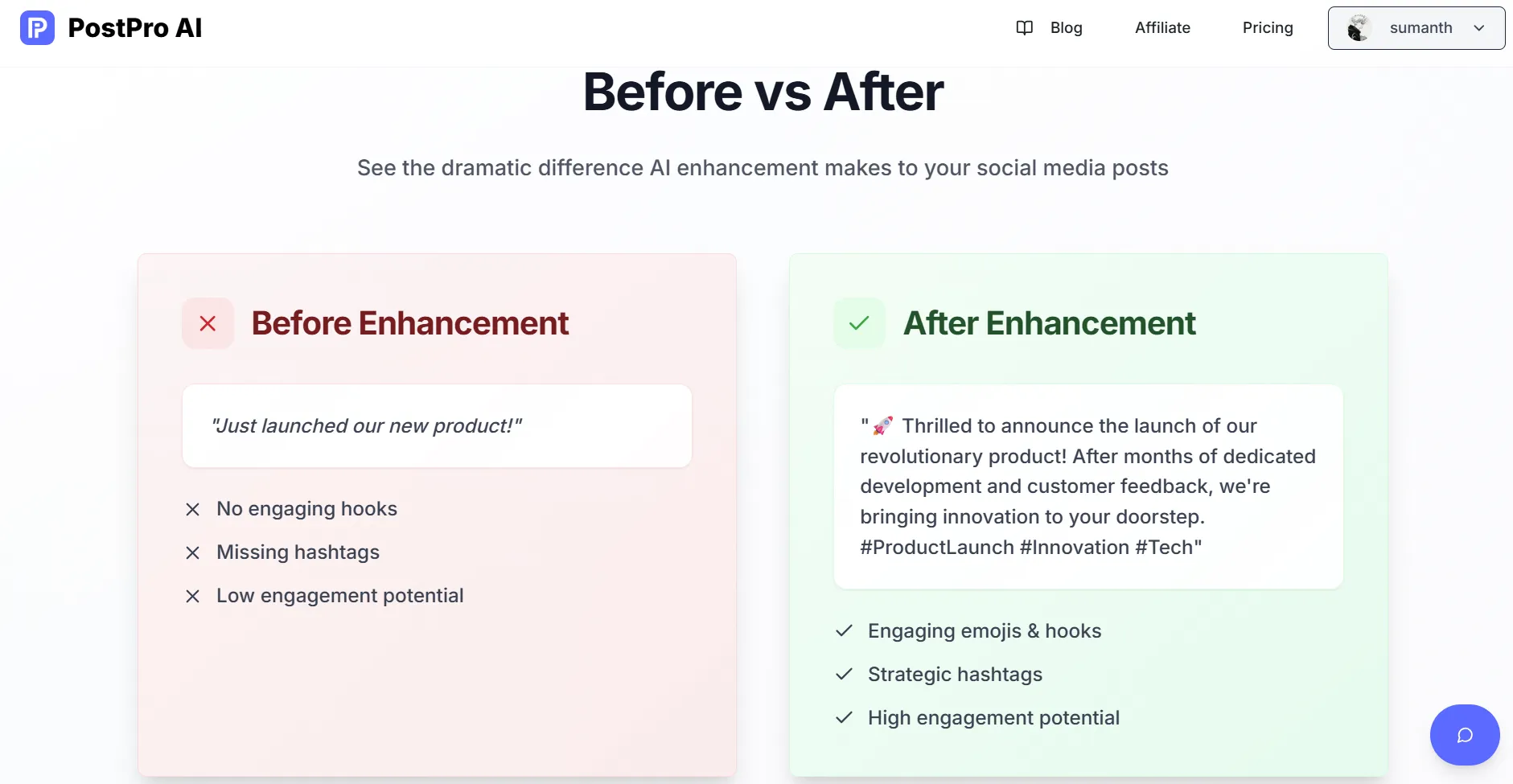 PostPro AI

Blog Affiliate Pricing sumanth

Before vs After

See the dramatic difference AI enhancement makes to your social media posts

Before Enhancement

"Just launched our new product!"

No engaging hooks
Missing hashtags
Low engagement potential

After Enhancement

"🚀 Thrilled to announce the launch of our revolutionary product! After months of dedicated development and customer feedback, we're bringing innovation to your doorstep. #ProductLaunch #Innovation #Tech"

Engaging emojis & hooks
Strategic hashtags
High engagement potential